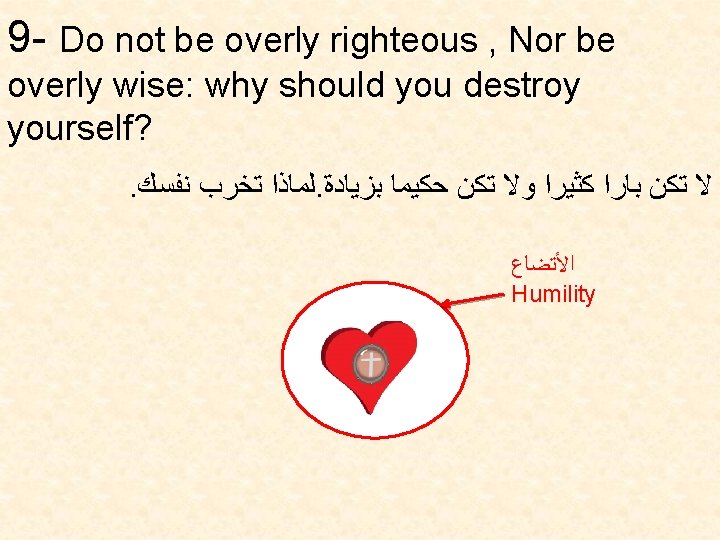 9- Do not be overly righteous , Nor be overly wise: why should you destroy yourself?

لا تكن بارا كثيرا ولا تكن حكيما بزيادة.لماذا تخرب نفسك.

الأتضاع
Humility